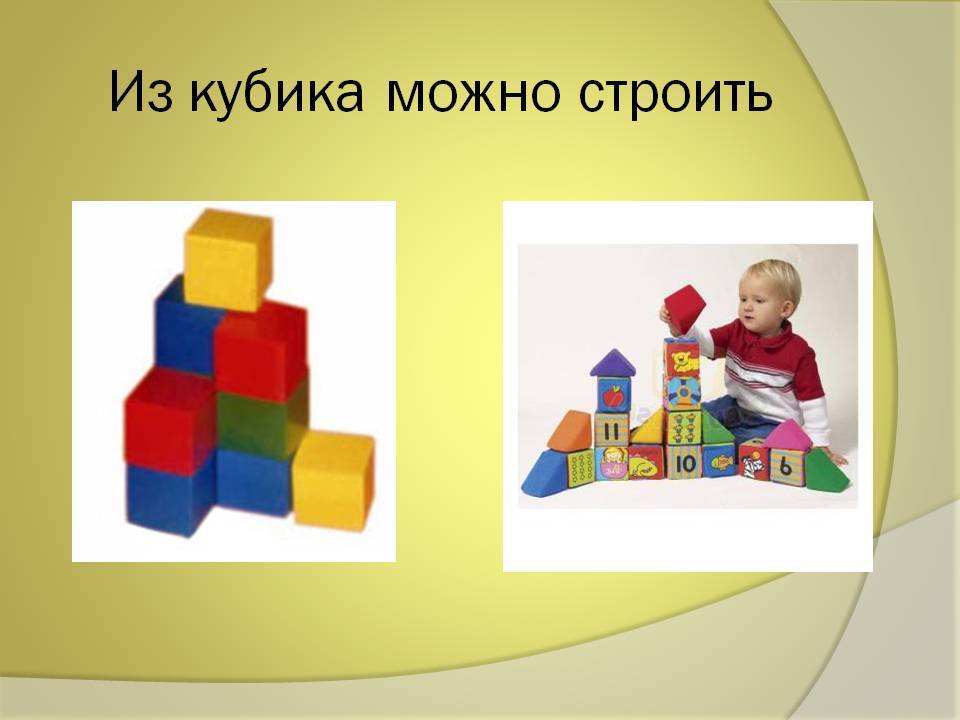 Из кубика можно строить

11

10

6